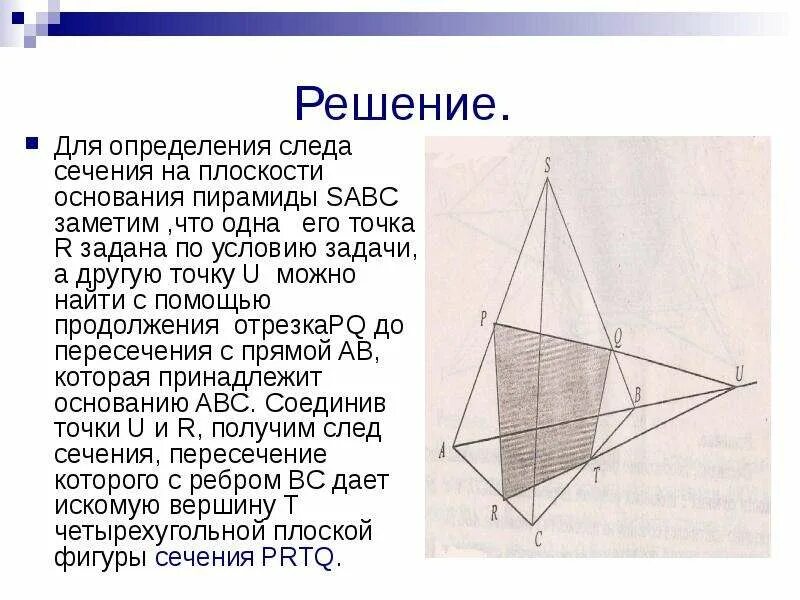 Решение.

Для определения следа сечения на плоскости основания пирамиды SABC заметим ,что одна его точка R задана по условию задачи, а другую точку U можно найти с помощью продолжения отрезкаPQ до пересечения с прямой AB, которая принадлежит основанию ABC. Соединив точки U и R, получим след сечения, пересечение которого с ребром BC дает искомую вершину T четырехугольной плоской фигуры сечения PRTQ.

S
P
Q
U
B
A
T
R
C